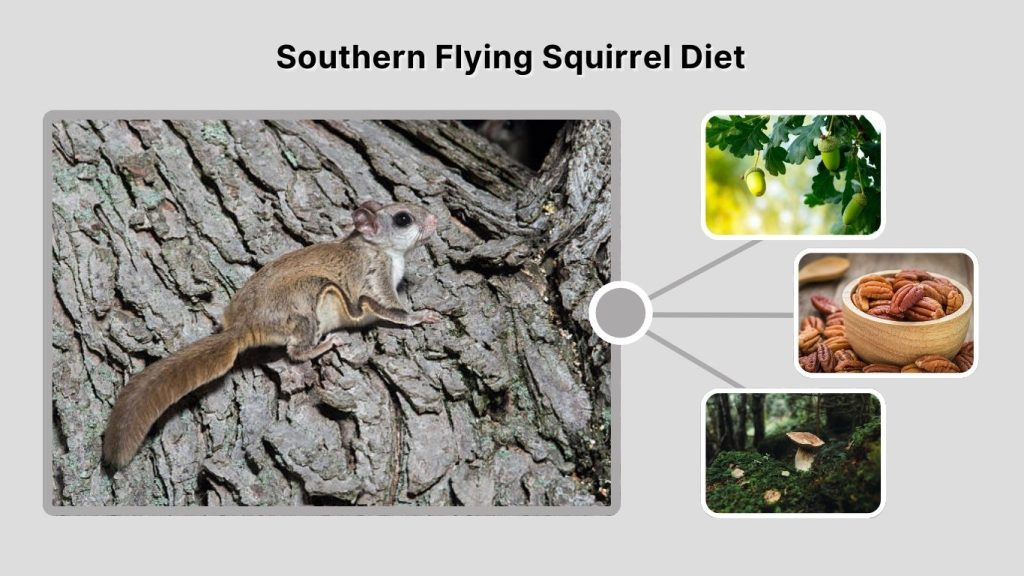 Southern Flying Squirrel Diet